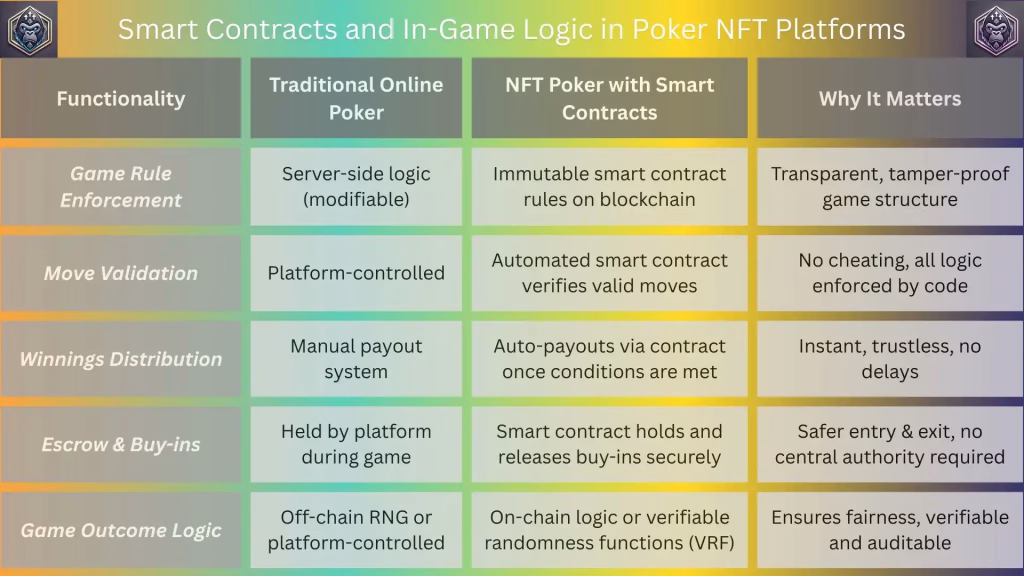 Smart Contracts and In-Game Logic in Poker NFT Platforms

| Functionality | Traditional Online Poker | NFT Poker with Smart Contracts | Why It Matters |
|---|---|---|---|
| Game Rule Enforcement | Server-side logic (modifiable) | Immutable smart contract rules on blockchain | Transparent, tamper-proof game structure |
| Move Validation | Platform-controlled | Automated smart contract verifies valid moves | No cheating, all logic enforced by code |
| Winnings Distribution | Manual payout system | Auto-payouts via contract once conditions are met | Instant, trustless, no delays |
| Escrow & Buy-ins | Held by platform during game | Smart contract holds and releases buy-ins securely | Safer entry & exit, no central authority required |
| Game Outcome Logic | Off-chain RNG or platform-controlled | On-chain logic or verifiable randomness functions (VRF) | Ensures fairness, verifiable and auditable |